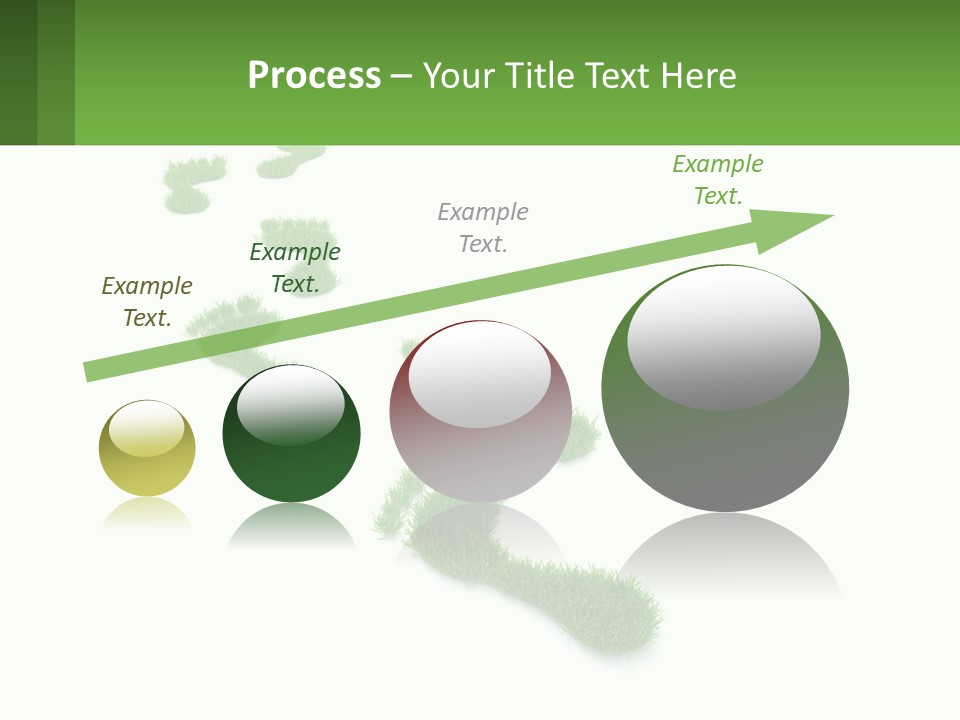 Process – Your Title Text Here

Example Text.

Example Text.

Example Text.

Example Text.